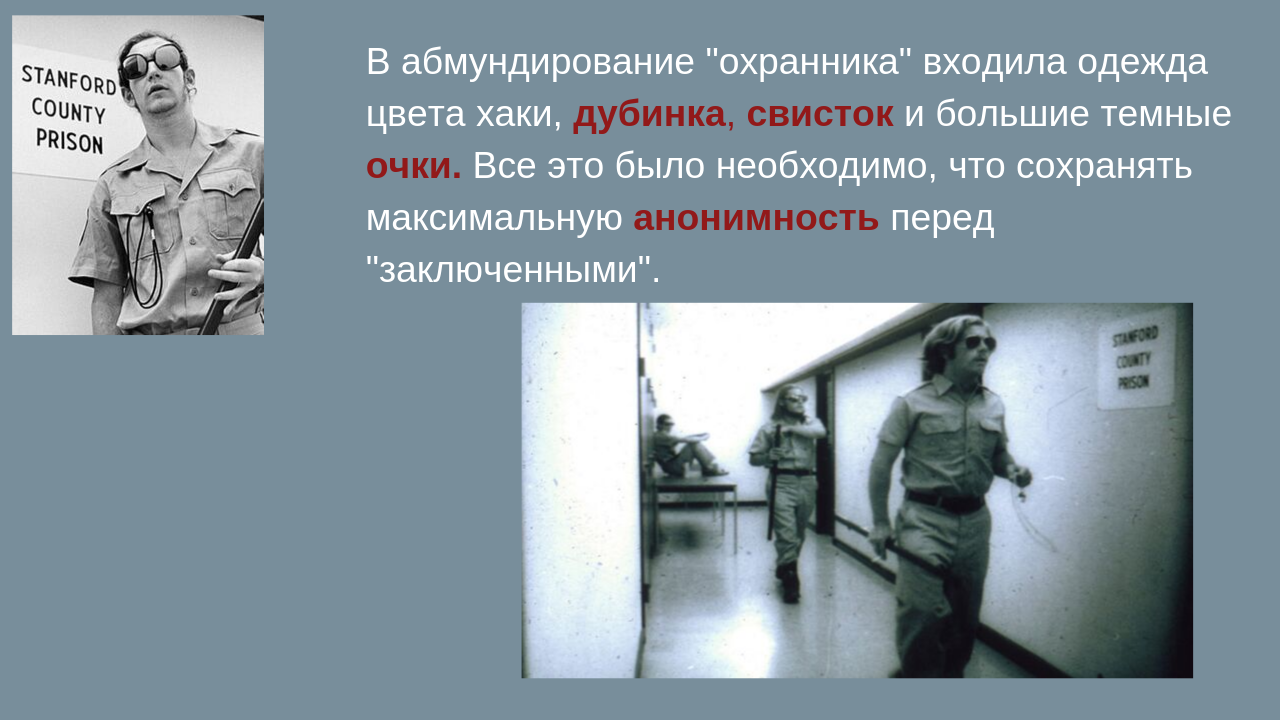 STANFORD COUNTY PRISON

В абмундирование "охранника" входила одежда цвета хаки, дубинка, свисток и большие темные очки. Все это было необходимо, что сохранять максимальную анонимность перед "заключенными".

STANFORD COUNTY PRISON